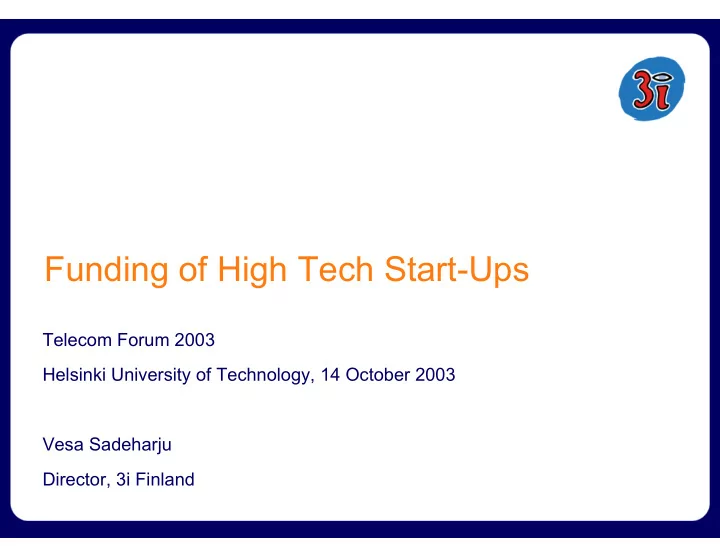 3i

Funding of High Tech Start-Ups

Telecom Forum 2003

Helsinki University of Technology, 14 October 2003

Vesa Sadeharju

Director, 3i Finland